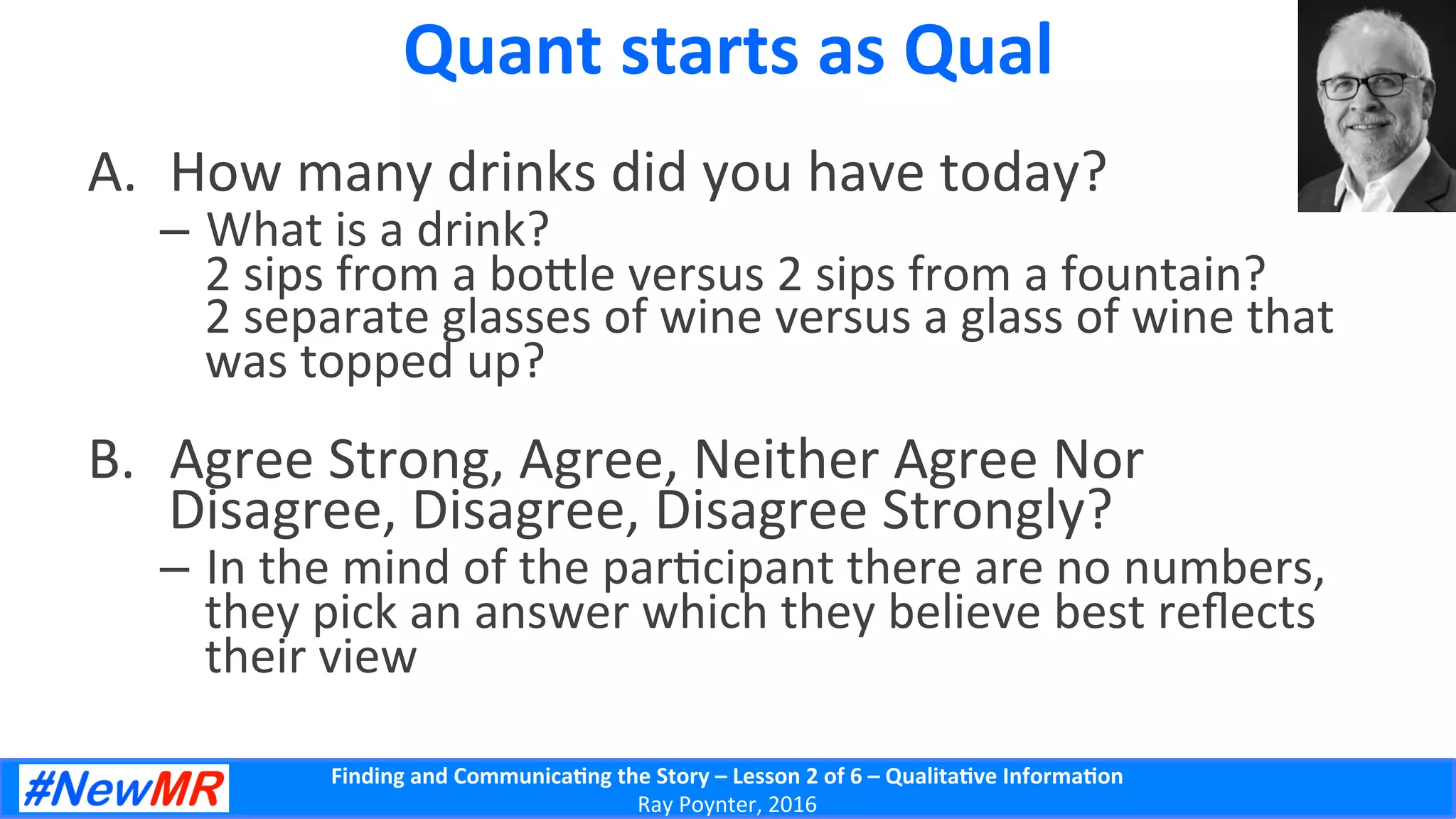 Quant starts as Qual

A. How many drinks did you have today?

– What is a drink?
2 sips from a bottle versus 2 sips from a fountain?
2 separate glasses of wine versus a glass of wine that was topped up?

B. Agree Strong, Agree, Neither Agree Nor Disagree, Disagree, Disagree Strongly?

– In the mind of the participant there are no numbers, they pick an answer which they believe best reflects their view

#NewMR

Finding and Communicating the Story – Lesson 2 of 6 – Qualitative Information
Ray Poynter, 2016